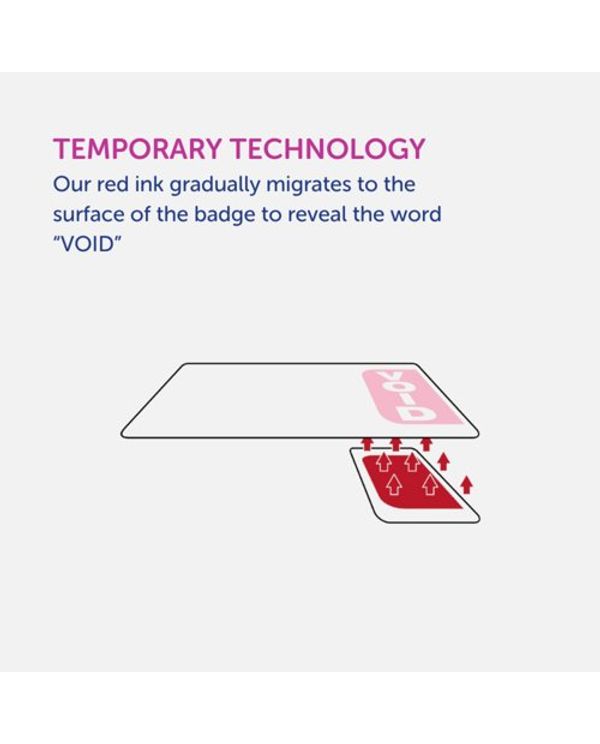 TEMPORARY TECHNOLOGY
Our red ink gradually migrates to the surface of the badge to reveal the word "VOID"

VOID